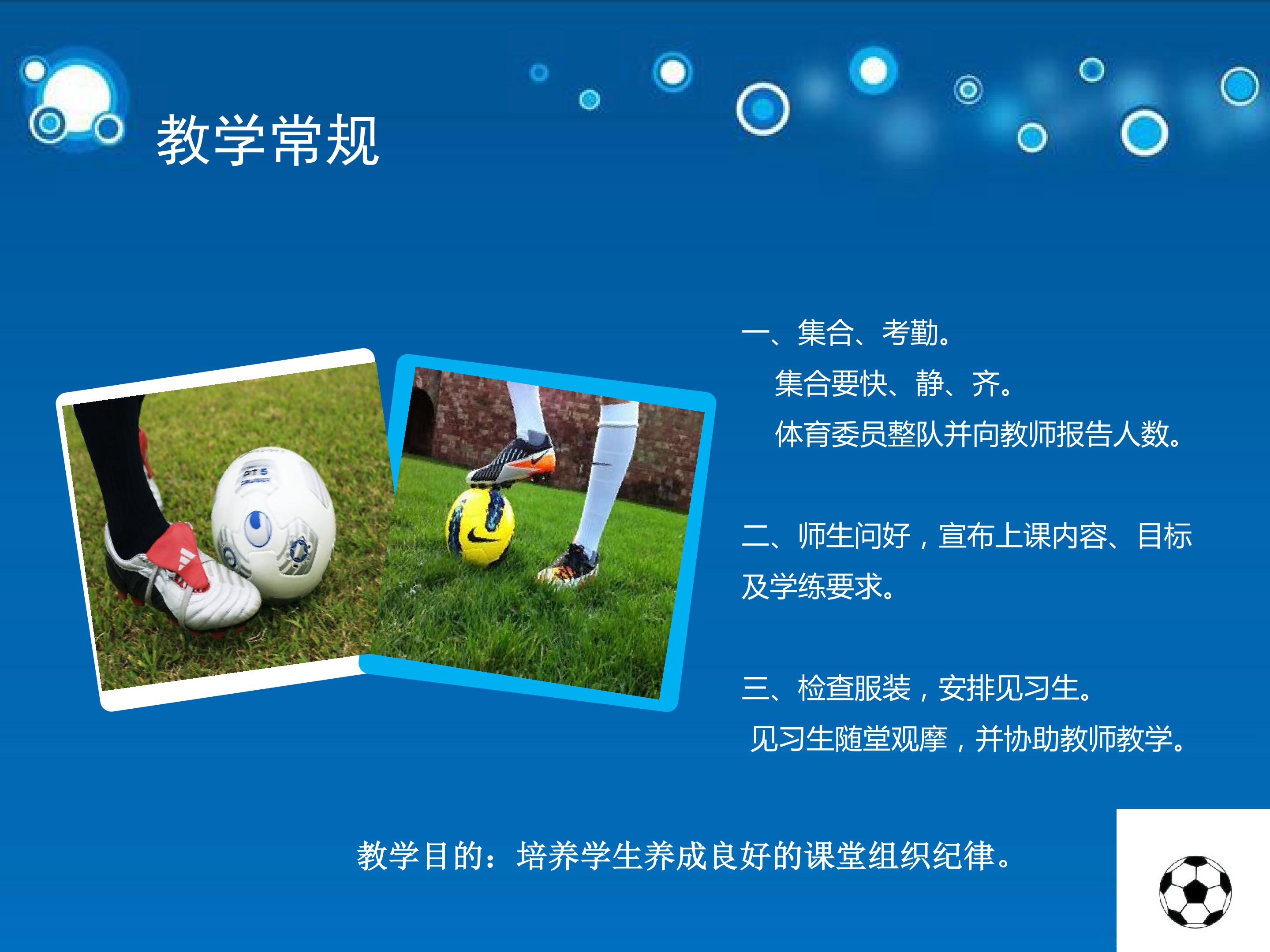 教学常规

一、集合、考勤。

集合要快、静、齐。

体育委员整队并向教师报告人数。

二、师生问好，宣布上课内容、目标及学练要求。

三、检查服装，安排见习生。

见习生随堂观摩，并协助教师教学。

教学目的：培养学生养成良好的课堂组织纪律。